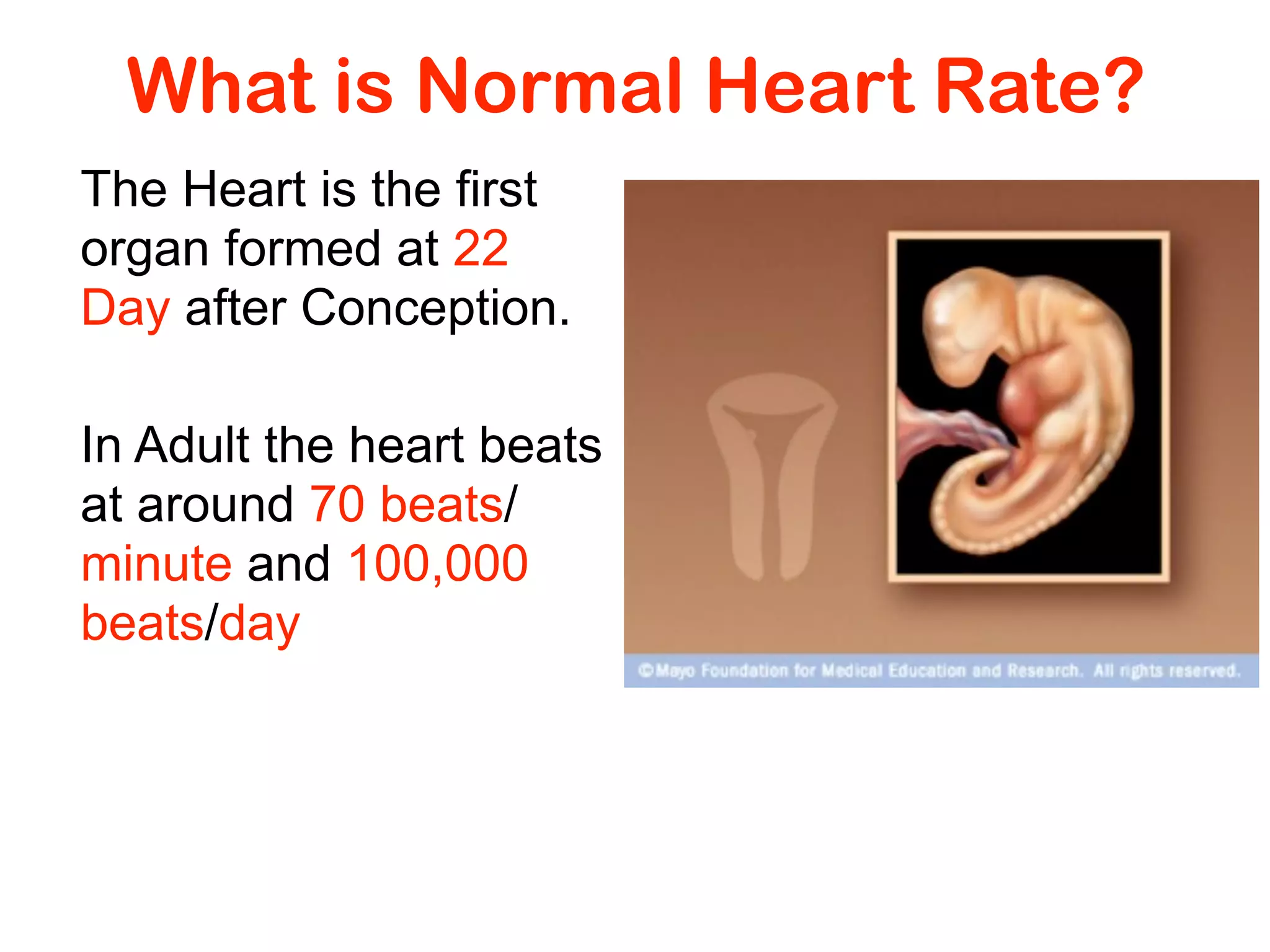 What is Normal Heart Rate?

The Heart is the first organ formed at 22 Day after Conception.

In Adult the heart beats at around 70 beats/ minute and 100,000 beats/day

©Mayo Foundation for Medical Education and Research. All rights reserved.